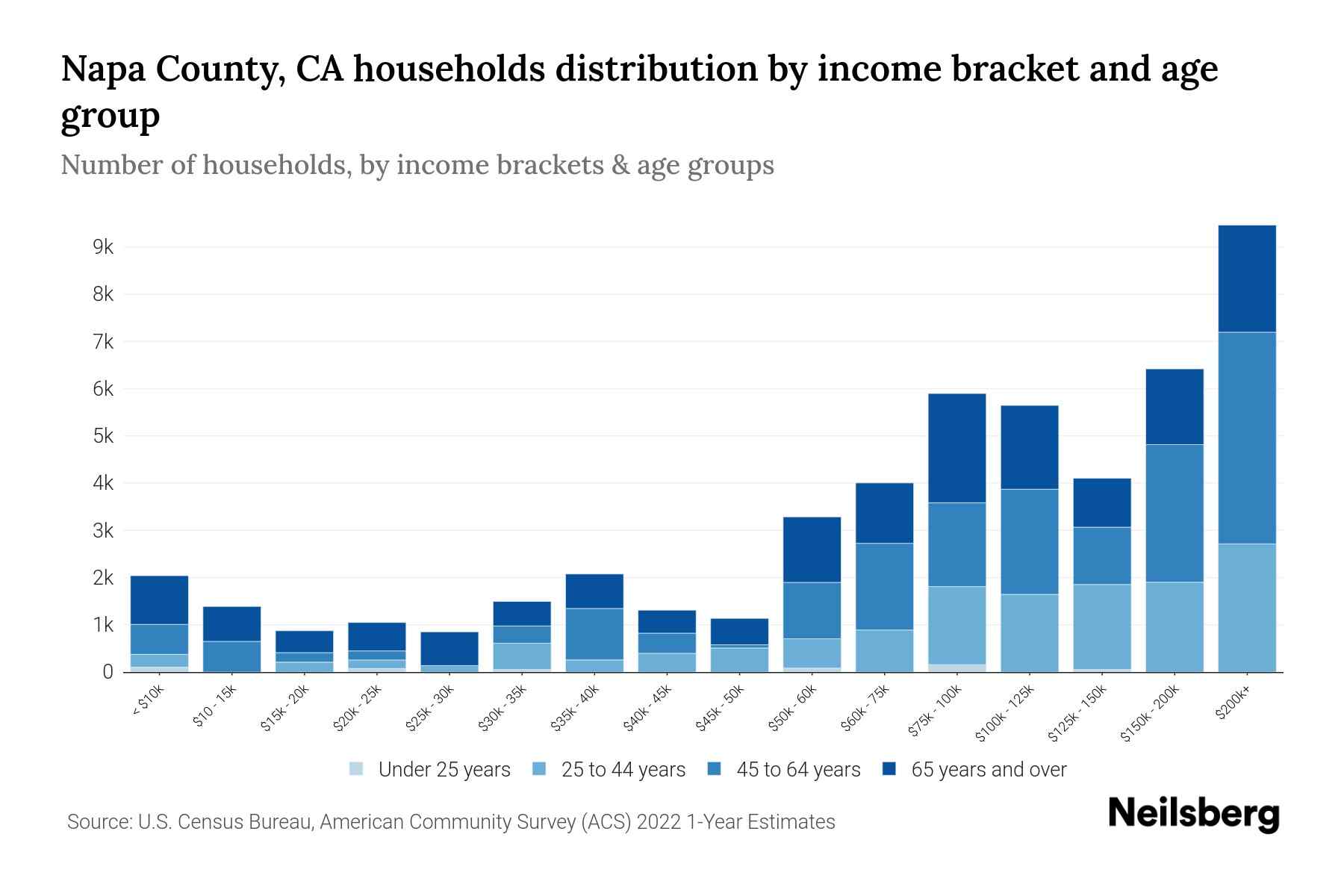 Napa County, CA households distribution by income bracket and age group

Number of households, by income brackets & age groups

9k
8k
7k
6k
5k
4k
3k
2k
1k
0

< $10k
$10 - 15k
$15k - 20k
$20k - 25k
$25k - 30k
$30k - 35k
$35k - 40k
$40k - 45k
$45k - 50k
$50k - 60k
$60k - 75k
$75k - 100k
$100k - 125k
$125k - 150k
$150k - 200k
$200k+

Under 25 years
25 to 44 years
45 to 64 years
65 years and over

Source: U.S. Census Bureau, American Community Survey (ACS) 2022 1-Year Estimates

Neilsberg